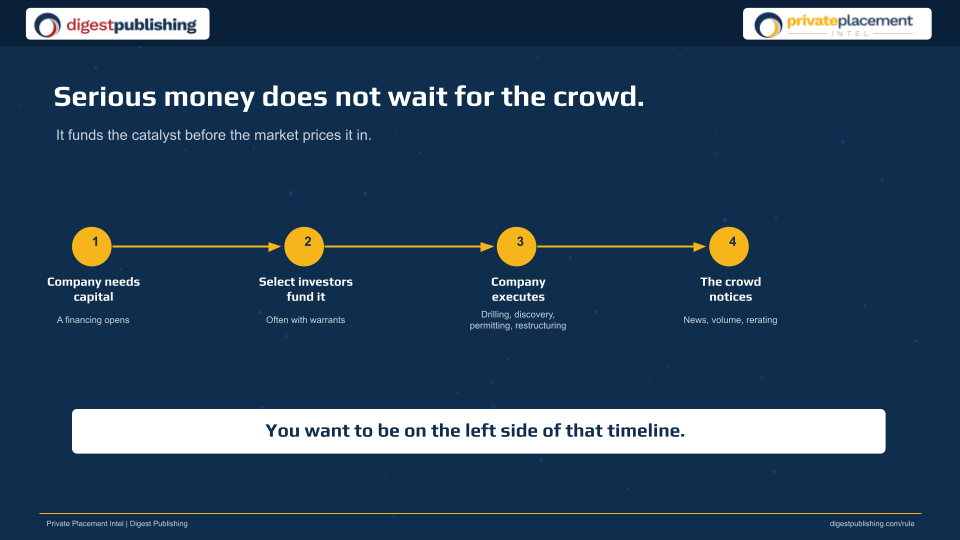 digestpublishing

privateplacement INTEL

Serious money does not wait for the crowd.

It funds the catalyst before the market prices it in.

1
Company needs capital
A financing opens

2
Select investors fund it
Often with warrants

3
Company executes
Drilling, discovery, permitting, restructuring

4
The crowd notices
News, volume, rerating

You want to be on the left side of that timeline.

Private Placement Intel | Digest Publishing

digestpublishing.com/rule